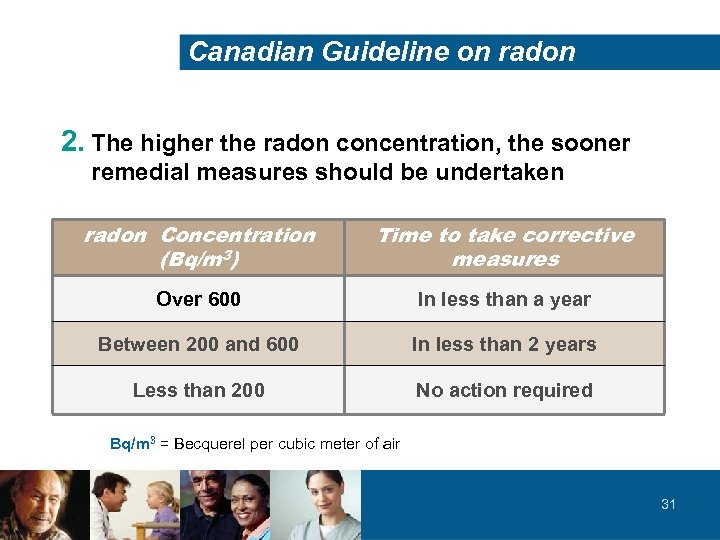 Canadian Guideline on radon

2. The higher the radon concentration, the sooner remedial measures should be undertaken

| radon Concentration ($Bq/m^3$) | Time to take corrective measures |
|---|---|
| Over 600 | In less than a year |
| Between 200 and 600 | In less than 2 years |
| Less than 200 | No action required |

$Bq/m^3$ = Becquerel per cubic meter of air

31